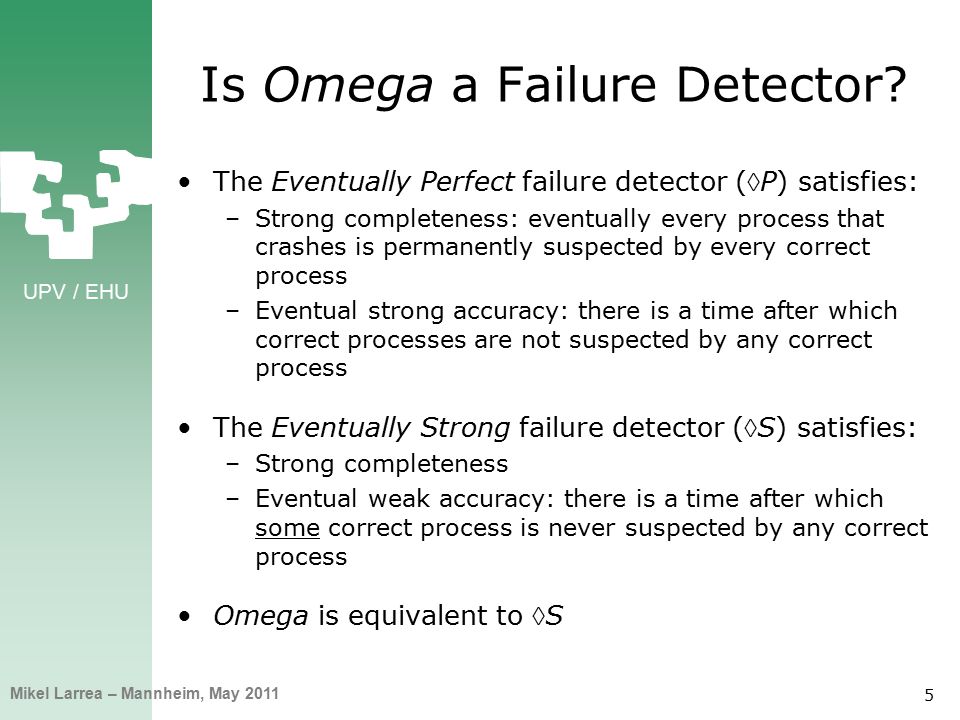 UPV / EHU

Is Omega a Failure Detector?

• The Eventually Perfect failure detector ($\Diamond P$) satisfies:
– Strong completeness: eventually every process that crashes is permanently suspected by every correct process
– Eventual strong accuracy: there is a time after which correct processes are not suspected by any correct process

• The Eventually Strong failure detector ($\Diamond S$) satisfies:
– Strong completeness
– Eventual weak accuracy: there is a time after which some correct process is never suspected by any correct process

• Omega is equivalent to $\Diamond S$

Mikel Larrea – Mannheim, May 2011

5